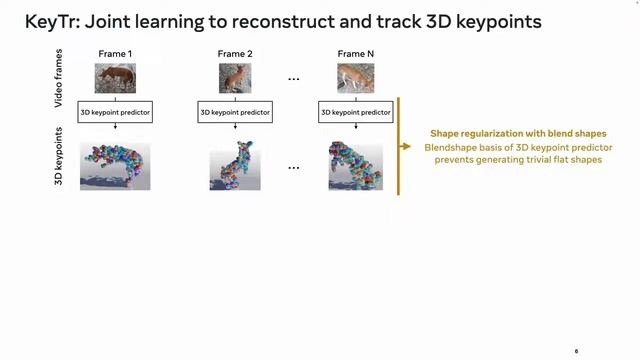 KeyTr: Joint learning to reconstruct and track 3D keypoints

Video frames

Frame 1

Frame 2

...

Frame N

3D keypoint predictor

3D keypoint predictor

3D keypoint predictor

3D keypoints

...

Shape regularization with blend shapes
Blendshape basis of 3D keypoint predictor prevents generating trivial flat shapes

6